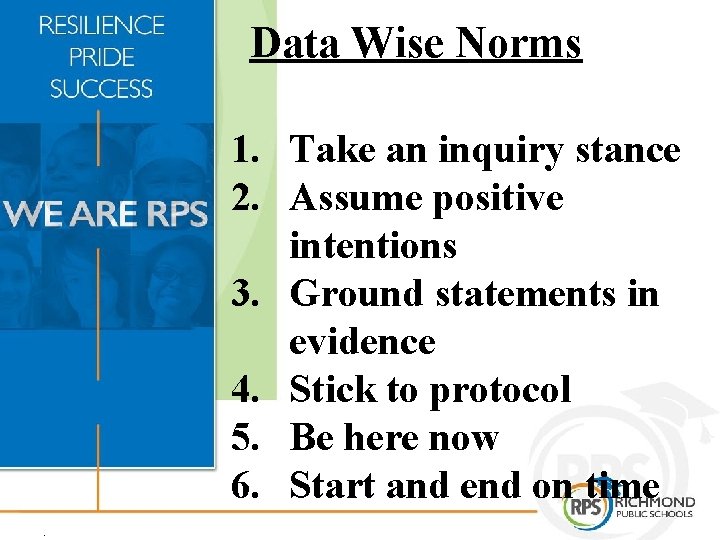 RESILIENCE
PRIDE
SUCCESS

WE ARE RPS

Data Wise Norms

1. Take an inquiry stance
2. Assume positive intentions
3. Ground statements in evidence
4. Stick to protocol
5. Be here now
6. Start and end on time

RPS

RPS RICHMOND PUBLIC SCHOOLS